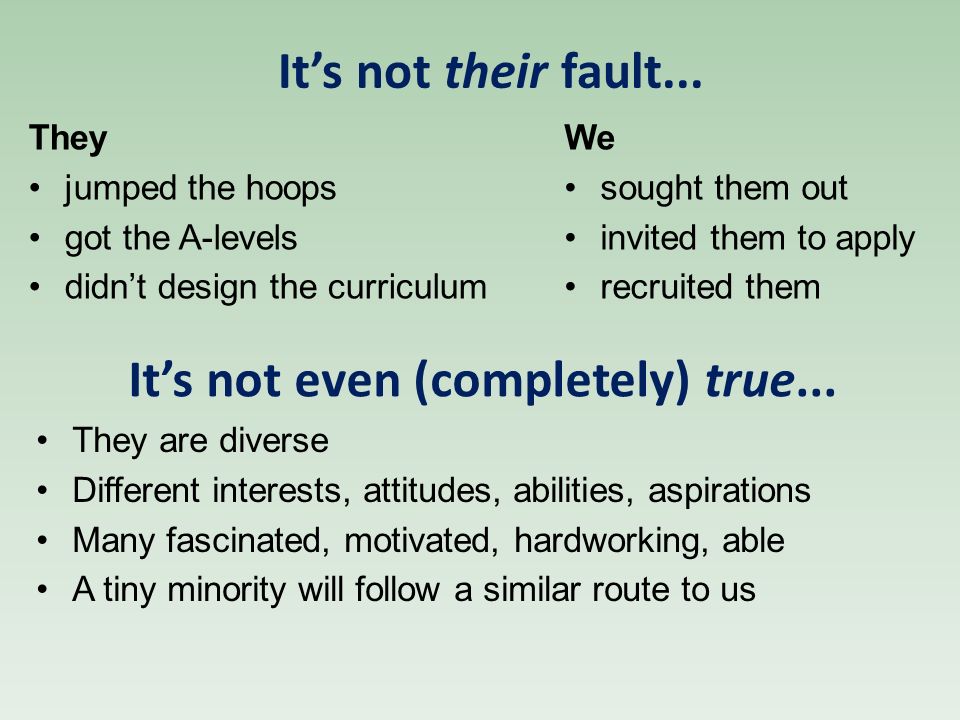 It's not their fault...

They
• jumped the hoops
• got the A-levels
• didn't design the curriculum

We
• sought them out
• invited them to apply
• recruited them

It's not even (completely) true...

• They are diverse
• Different interests, attitudes, abilities, aspirations
• Many fascinated, motivated, hardworking, able
• A tiny minority will follow a similar route to us